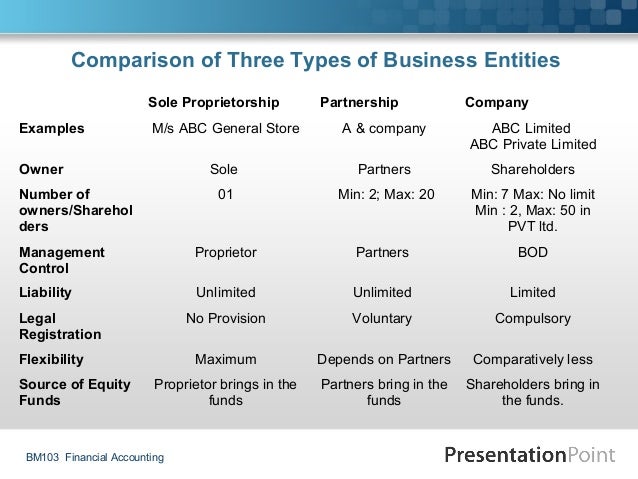 Comparison of Three Types of Business Entities

| | Sole Proprietorship | Partnership | Company |
|---|---|---|---|
| Examples | M/s ABC General Store | A & company | ABC Limited ABC Private Limited |
| Owner | Sole | Partners | Shareholders |
| Number of owners/Shareholders | 01 | Min: 2; Max: 20 | Min: 7 Max: No limit Min : 2, Max: 50 in PVT ltd. |
| Management Control | Proprietor | Partners | BOD |
| Liability | Unlimited | Unlimited | Limited |
| Legal Registration | No Provision | Voluntary | Compulsory |
| Flexibility | Maximum | Depends on Partners | Comparatively less |
| Source of Equity Funds | Proprietor brings in the funds | Partners bring in the funds | Shareholders bring in the funds. |

BM103 Financial Accounting

PresentationPoint